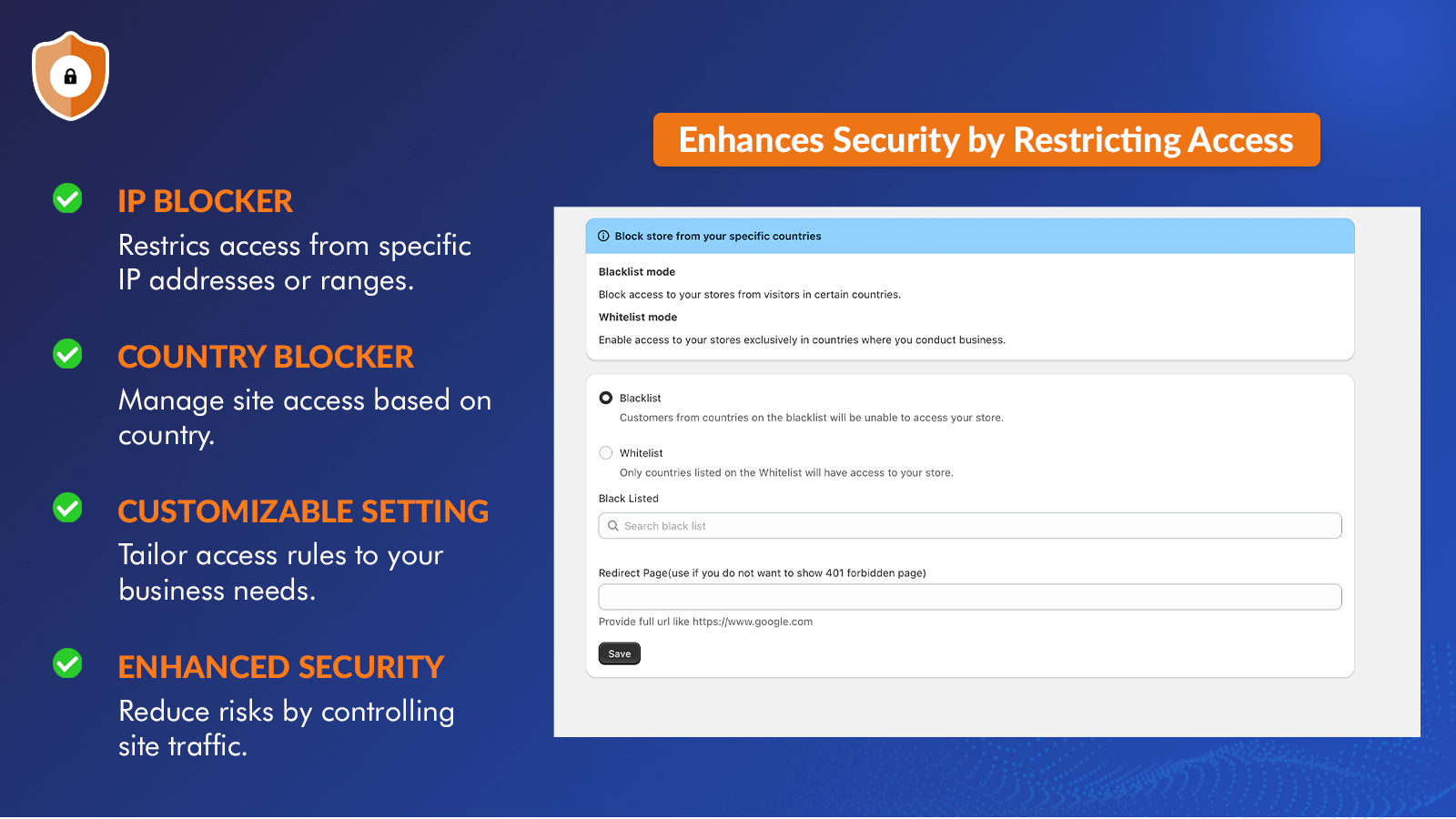 IP BLOCKER

Restrics access from specific IP addresses or ranges.

COUNTRY BLOCKER

Manage site access based on country.

CUSTOMIZABLE SETTING

Tailor access rules to your business needs.

ENHANCED SECURITY

Reduce risks by controlling site traffic.

Enhances Security by Restricting Access

Block store from your specific countries

Blacklist mode

Block access to your stores from visitors in certain countries.

Whitelist mode

Enable access to your stores exclusively in countries where you conduct business.

Blacklist

Customers from countries on the blacklist will be unable to access your store.

Whitelist

Only countries listed on the Whitelist will have access to your store.

Black Listed

Search black list

Redirect Page(use if you do not want to show 401 forbidden page)

Provide full url like https://www.google.com

Save